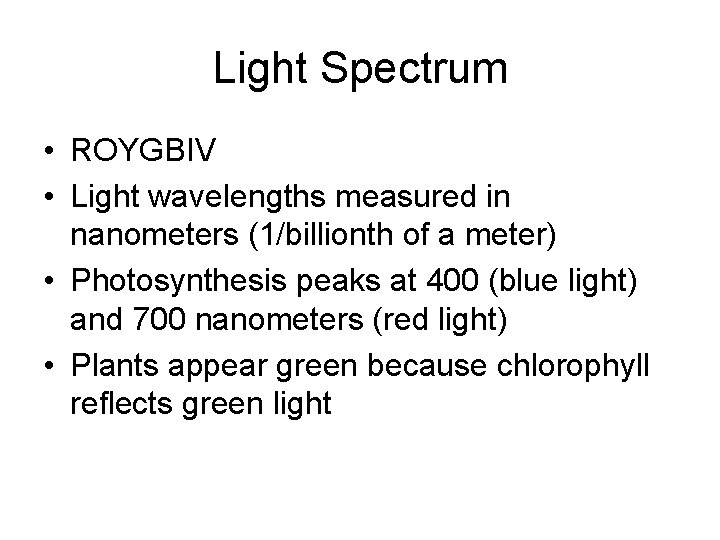 Light Spectrum

• ROYGBIV
• Light wavelengths measured in nanometers (1/billionth of a meter)
• Photosynthesis peaks at 400 (blue light) and 700 nanometers (red light)
• Plants appear green because chlorophyll reflects green light